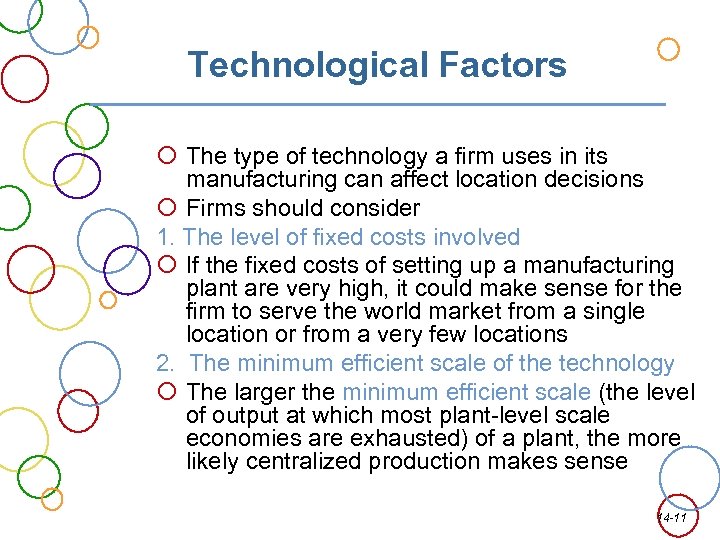 Technological Factors

The type of technology a firm uses in its manufacturing can affect location decisions

Firms should consider

1. The level of fixed costs involved

If the fixed costs of setting up a manufacturing plant are very high, it could make sense for the firm to serve the world market from a single location or from a very few locations

2. The minimum efficient scale of the technology

The larger the minimum efficient scale (the level of output at which most plant-level scale economies are exhausted) of a plant, the more likely centralized production makes sense

14-11